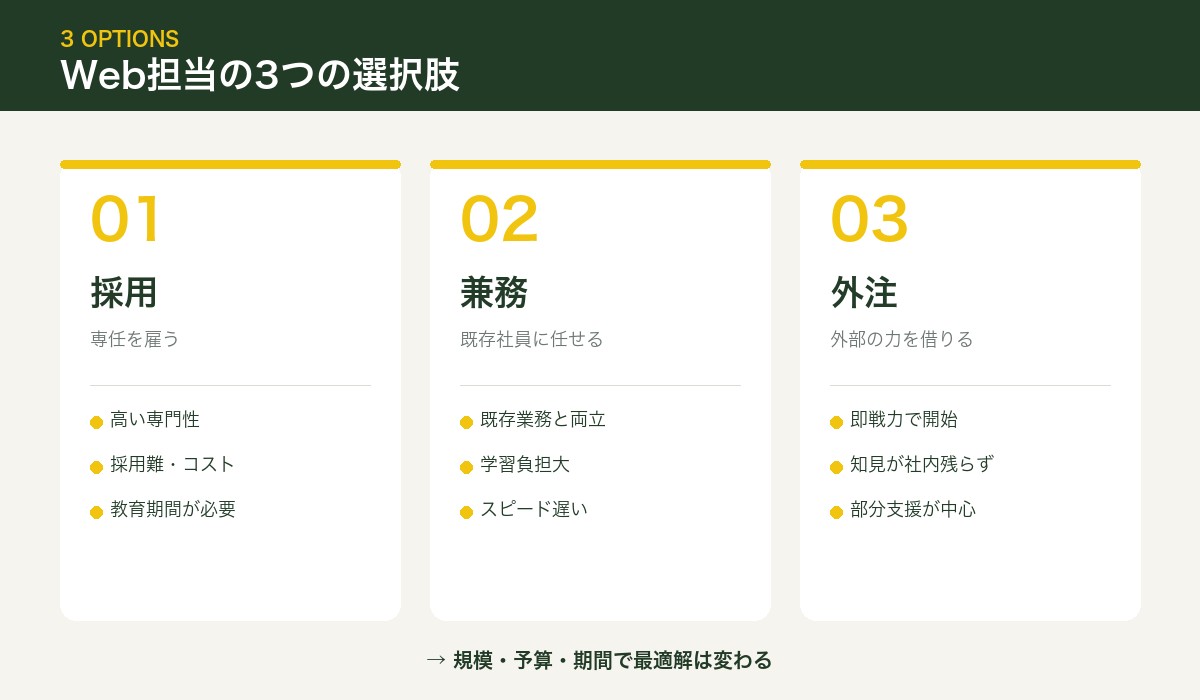 3 OPTIONS
Web担当の3つの選択肢

01
採用
専任を雇う
高い専門性
採用難・コスト
教育期間が必要

02
兼務
既存社員に任せる
既存業務と両立
学習負担大
スピード遅い

03
外注
外部の力を借りる
即戦力で開始
知見が社内残らず
部分支援が中心

→ 規模・予算・期間で最適解は変わる